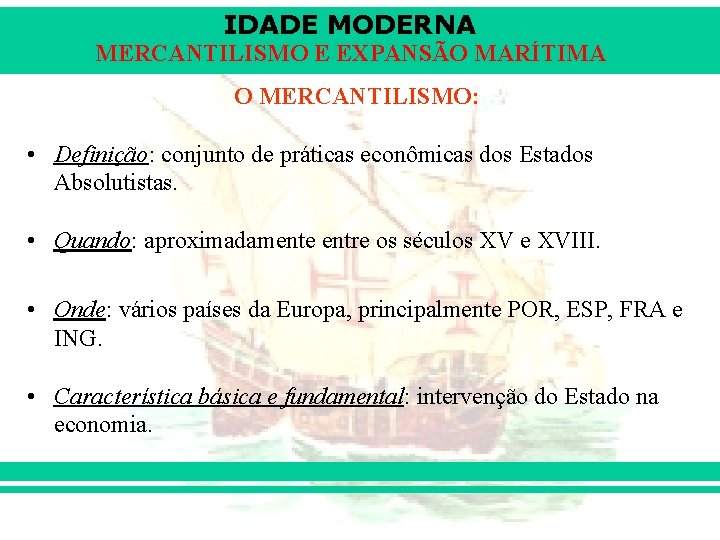 IDADE MODERNA
MERCANTILISMO E EXPANSÃO MARÍTIMA

O MERCANTILISMO:

• Definição: conjunto de práticas econômicas dos Estados Absolutistas.

• Quando: aproximadamente entre os séculos XV e XVIII.

• Onde: vários países da Europa, principalmente POR, ESP, FRA e ING.

• Característica básica e fundamental: intervenção do Estado na economia.